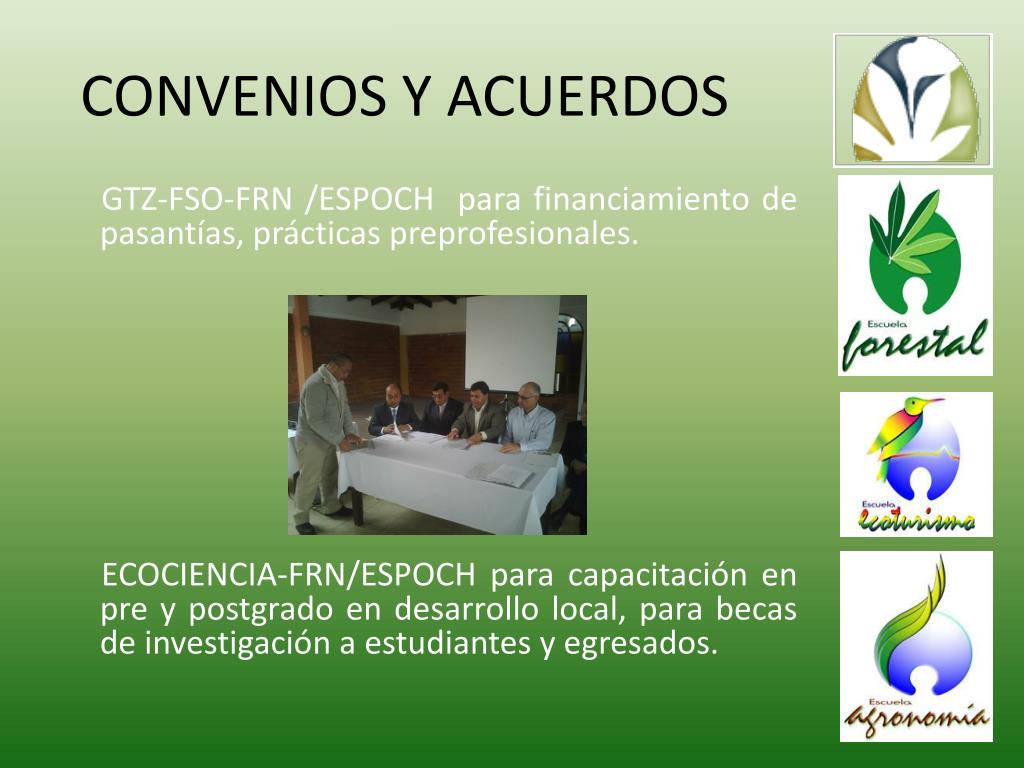 CONVENIOS Y ACUERDOS

GTZ-FSO-FRN /ESPOCH para financiamiento de pasantías, prácticas preprofesionales.

ECOCIENCIA-FRN/ESPOCH para capacitación en pre y postgrado en desarrollo local, para becas de investigación a estudiantes y egresados.

Escuela forestal

Escuela Ecoturismo

Escuela agronomía